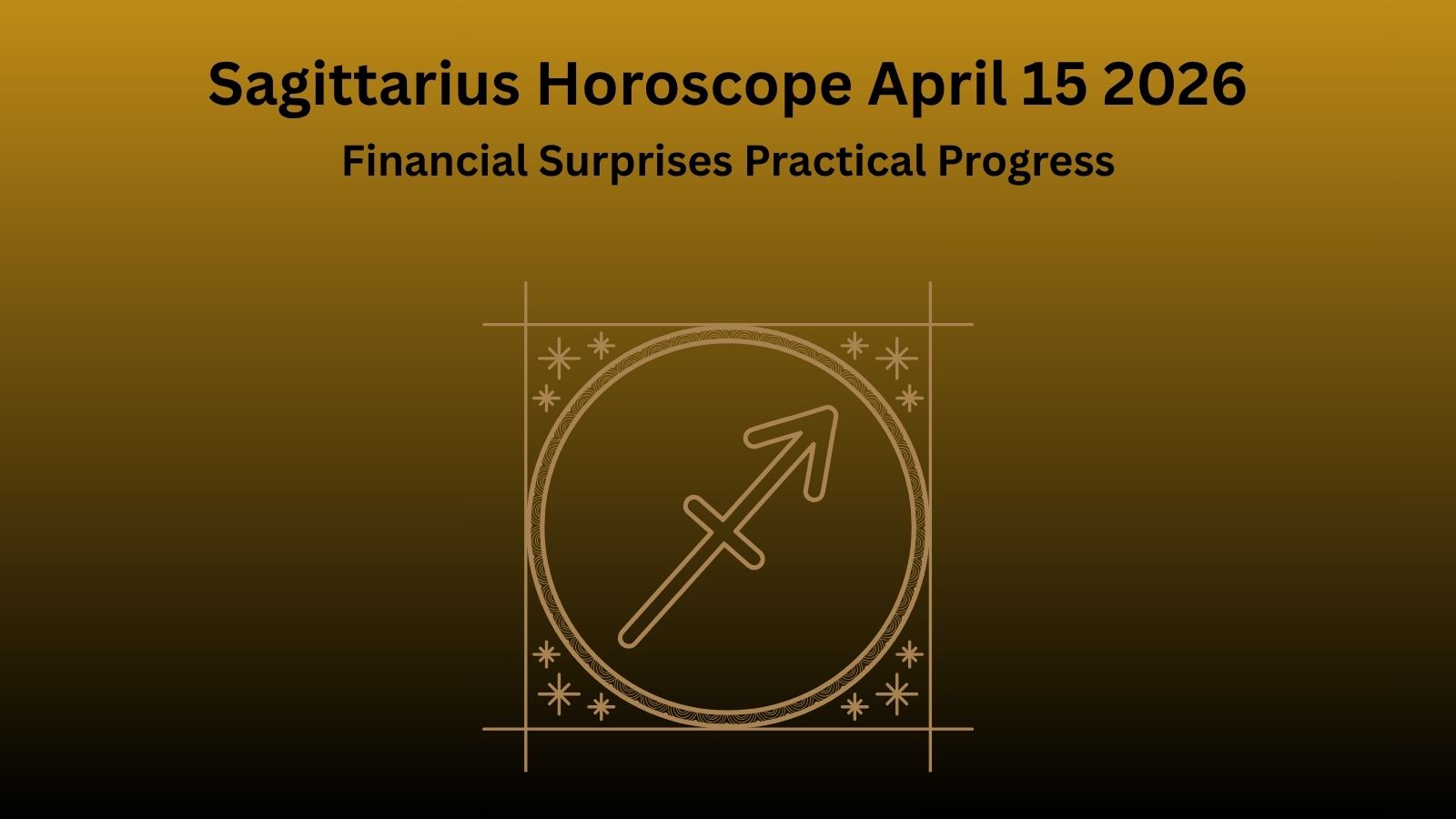 Sagittarius Horoscope April 15 2026

Financial Surprises Practical Progress